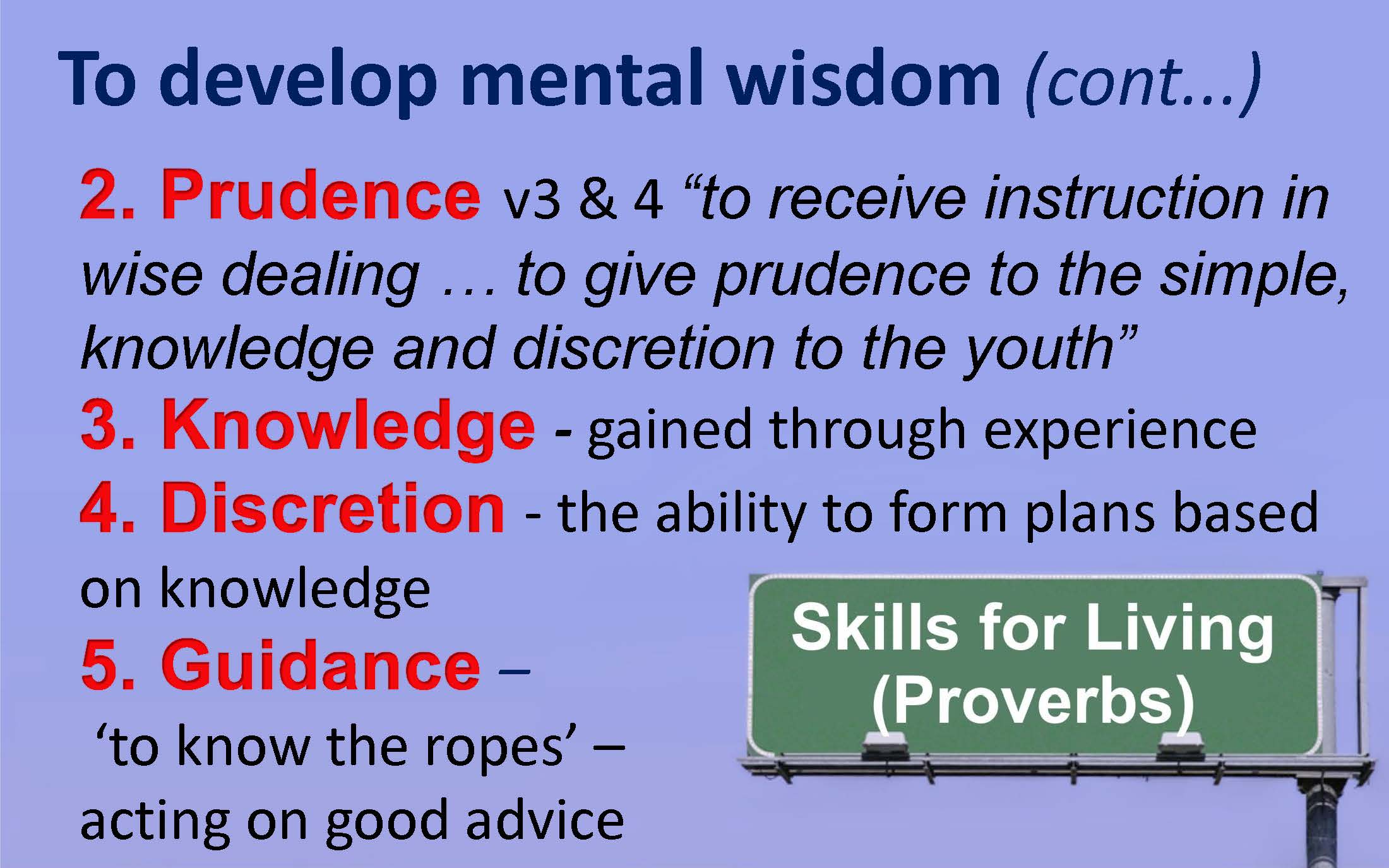 To develop mental wisdom (cont...)

2. Prudence v3 & 4 “to receive instruction in wise dealing … to give prudence to the simple, knowledge and discretion to the youth”

3. Knowledge - gained through experience

4. Discretion - the ability to form plans based on knowledge

5. Guidance – ‘to know the ropes’ – acting on good advice

Skills for Living (Proverbs)